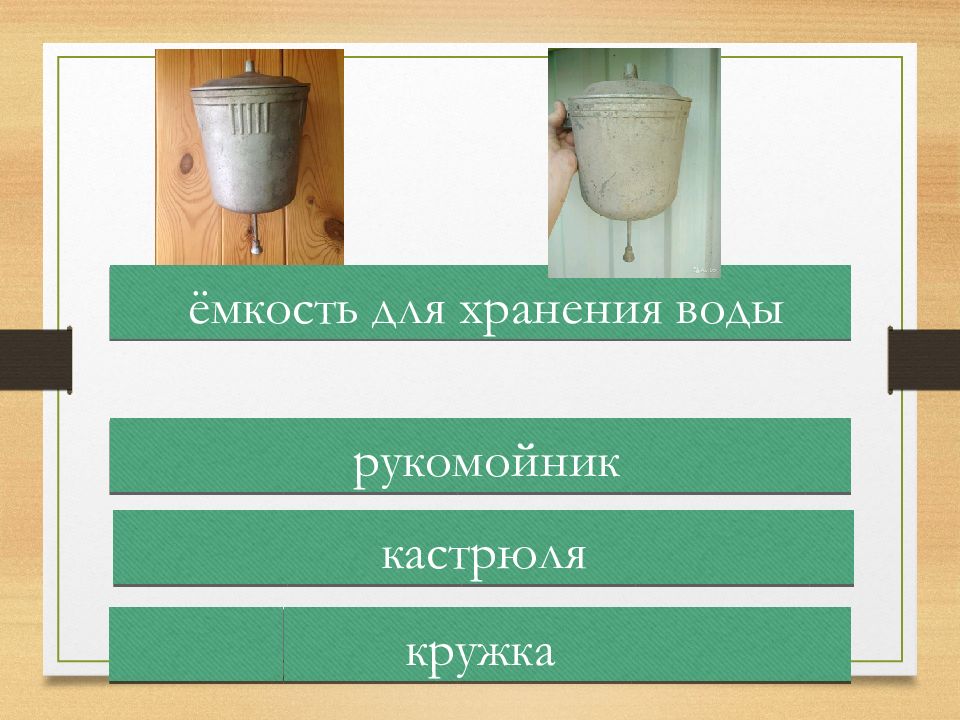 ёмкость для хранения воды

рукомойник

кастрюля

кружка